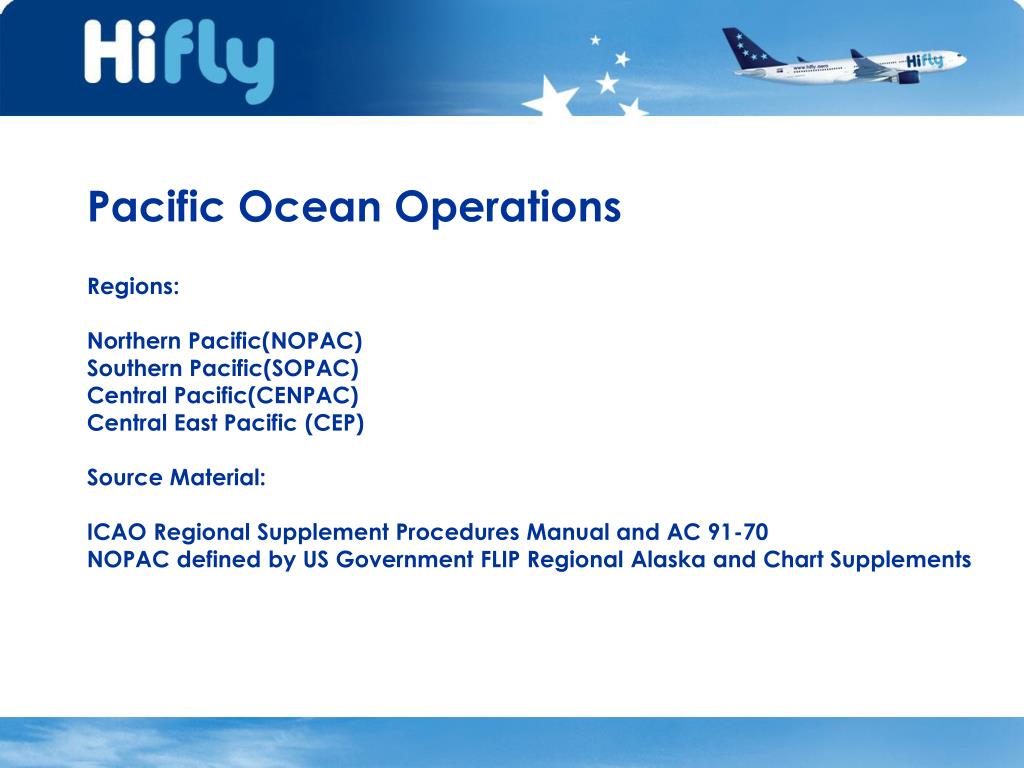 Hifly

www.hifly.aero
Hifly

Pacific Ocean Operations

Regions:

Northern Pacific(NOPAC)
Southern Pacific(SOPAC)
Central Pacific(CENPAC)
Central East Pacific (CEP)

Source Material:

ICAO Regional Supplement Procedures Manual and AC 91-70
NOPAC defined by US Government FLIP Regional Alaska and Chart Supplements